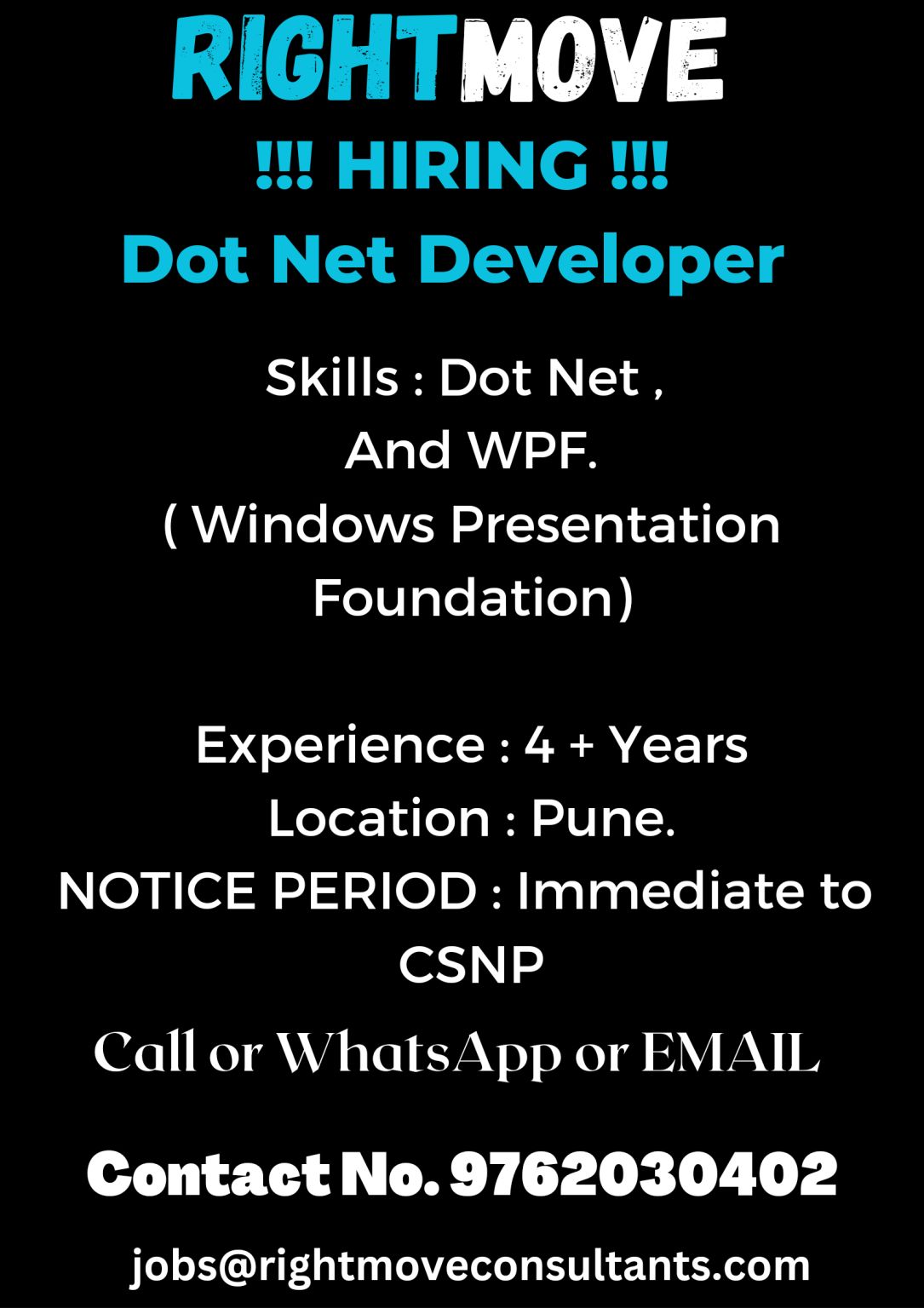 RIGHTMOVE

!!! HIRING !!!

Dot Net Developer

Skills : Dot Net , And WPF. ( Windows Presentation Foundation)

Experience : 4 + Years
Location : Pune.
NOTICE PERIOD : Immediate to CSNP

Call or WhatsApp or EMAIL

Contact No. 9762030402

jobs@rightmoveconsultants.com